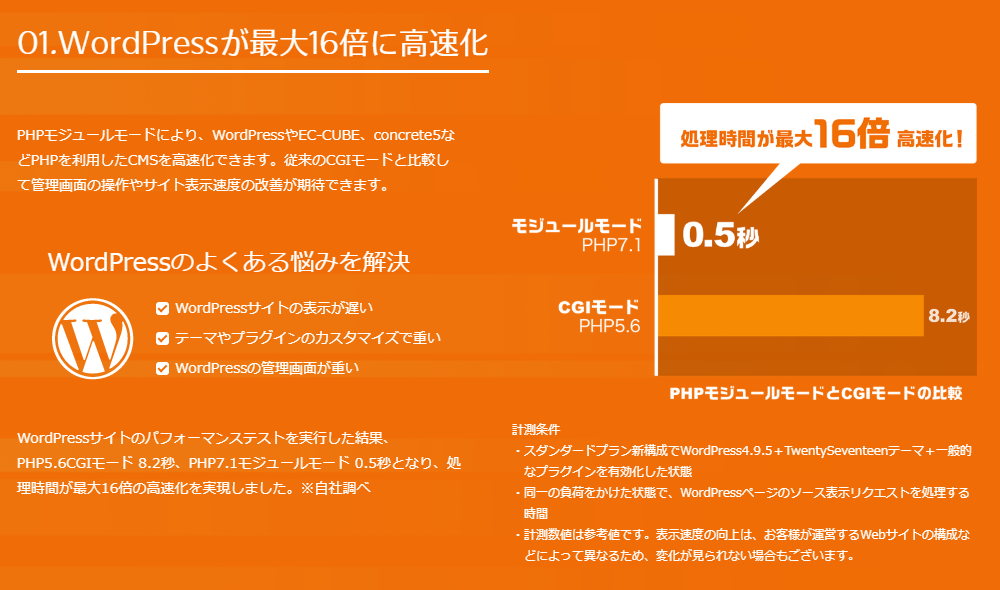 01.WordPressが最大16倍に高速化

PHPモジュールモードにより、WordPressやEC-CUBE、concrete5などPHPを利用したCMSを高速化できます。従来のCGIモードと比較して管理画面の操作やサイト表示速度の改善が期待できます。

WordPressのよくある悩みを解決

WordPressサイトの表示が遅い
テーマやプラグインのカスタマイズで重い
WordPressの管理画面が重い

WordPressサイトのパフォーマンステストを実行した結果、PHP5.6CGIモード 8.2秒、PHP7.1モジュールモード 0.5秒となり、処理時間が最大16倍の高速化を実現しました。※自社調べ

処理時間が最大16倍 高速化！

モジュールモード
PHP7.1
0.5秒

CGIモード
PHP5.6
8.2秒

PHPモジュールモードとCGIモードの比較

計測条件
・スタンダードプラン新構成でWordPress4.9.5＋TwentySeventeenテーマ＋一般的なプラグインを有効化した状態
・同一の負荷をかけた状態で、WordPressページのソース表示リクエストを処理する時間
・計測数値は参考値です。表示速度の向上は、お客様が運営するWebサイトの構成などによって異なるため、変化が見られない場合もございます。